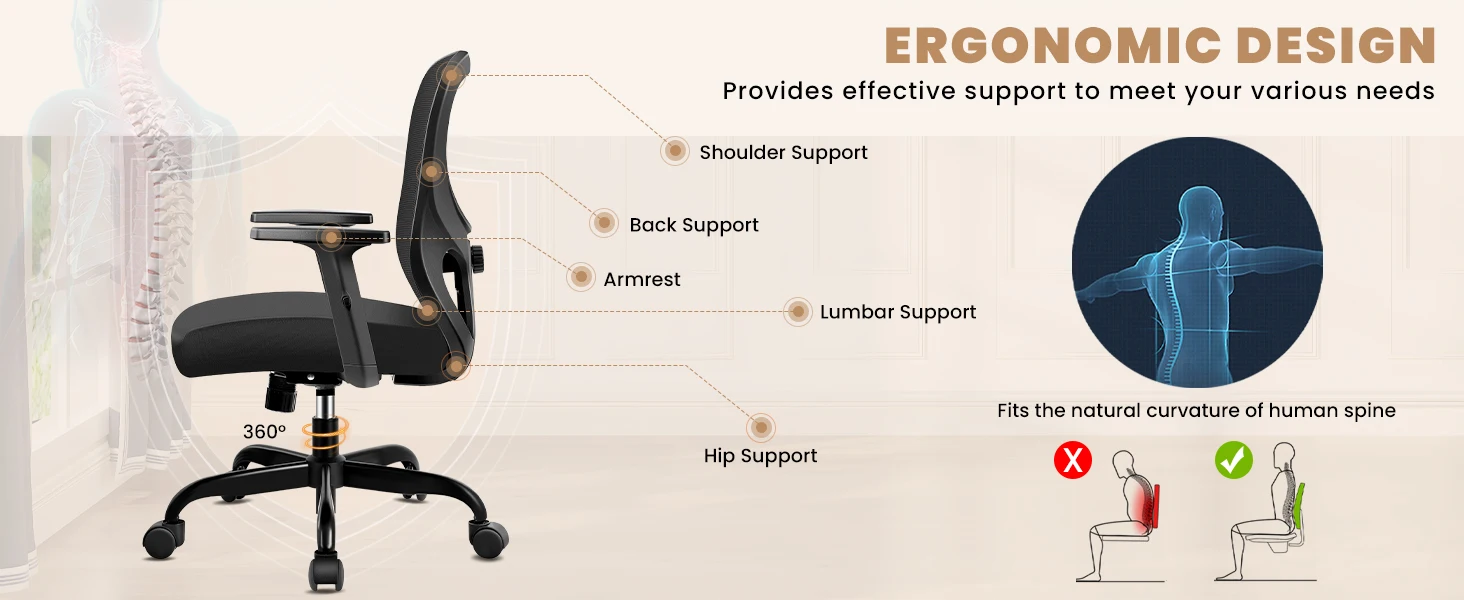 ERGONOMIC DESIGN
Provides effective support to meet your various needs

Shoulder Support

Back Support

Armrest

Lumbar Support

Hip Support

360°

Fits the natural curvature of human spine